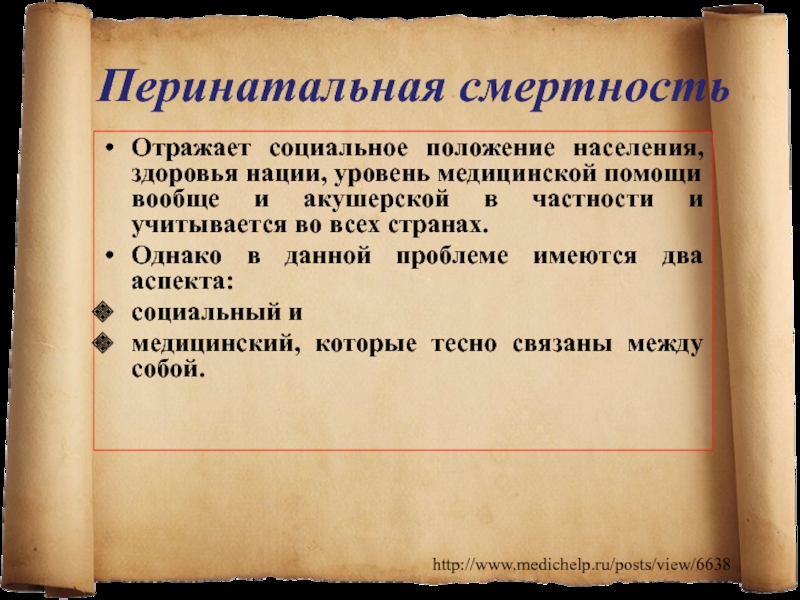 Перинатальная смертность

• Отражает социальное положение населения, здоровья нации, уровень медицинской помощи вообще и акушерской в частности и учитывается во всех странах.

• Однако в данной проблеме имеются два аспекта:

❖ социальный и

❖ медицинский, которые тесно связаны между собой.

http://www.medichelp.ru/posts/view/6638